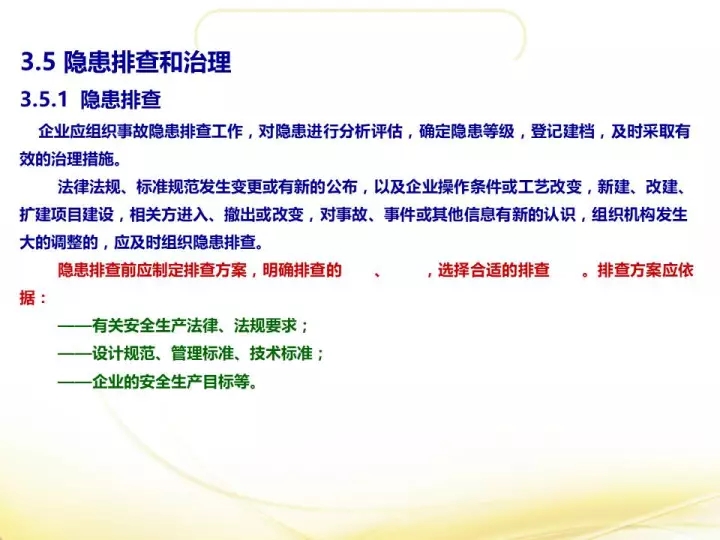 3.5 隐患排查和治理

3.5.1 隐患排查

企业应组织事故隐患排查工作，对隐患进行分析评估，确定隐患等级，登记建档，及时采取有效的治理措施。

法律法规、标准规范发生变更或有新的公布，以及企业操作条件或工艺改变，新建、改建、扩建项目建设，相关方进入、撤出或改变，对事故、事件或其他信息有新的认识，组织机构发生大的调整的，应及时组织隐患排查。

隐患排查前应制定排查方案，明确排查的 、 ，选择合适的排查 。排查方案应依据：

——有关安全生产法律、法规要求；

——设计规范、管理标准、技术标准；

——企业的安全生产目标等。